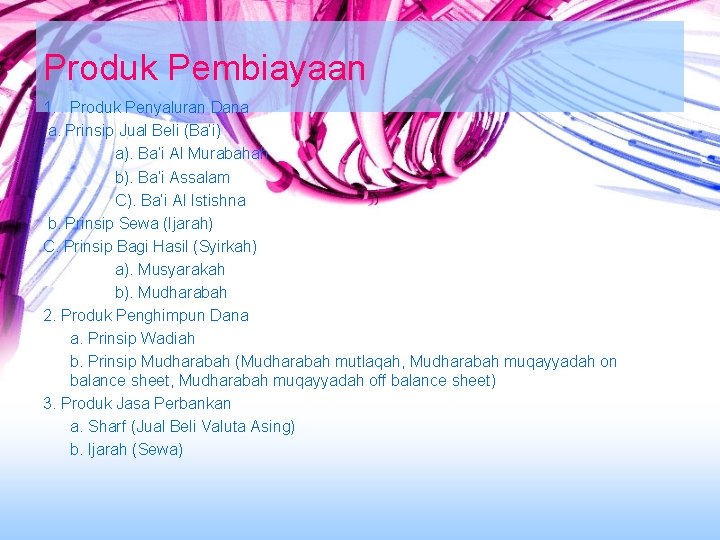 Produk Pembiayaan

1. Produk Penyaluran Dana

a. Prinsip Jual Beli (Ba'i)

a). Ba'i Al Murabahah

b). Ba'i Assalam

C). Ba'i Al Istishna

b. Prinsip Sewa (Ijarah)

C. Prinsip Bagi Hasil (Syirkah)

a). Musyarakah

b). Mudharabah

2. Produk Penghimpun Dana

a. Prinsip Wadiah

b. Prinsip Mudharabah (Mudharabah mutlaqah, Mudharabah muqayyadah on balance sheet, Mudharabah muqayyadah off balance sheet)

3. Produk Jasa Perbankan

a. Sharf (Jual Beli Valuta Asing)

b. Ijarah (Sewa)